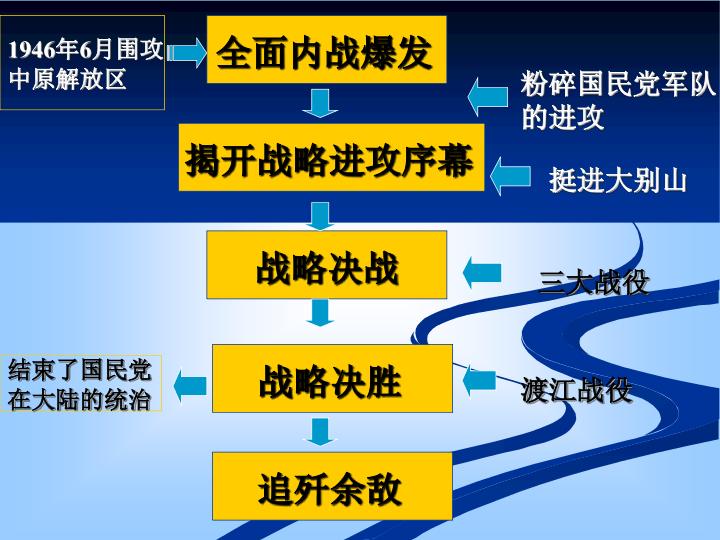 1946年6月围攻中原解放区

全面内战爆发

粉碎国民党军队的进攻

揭开战略进攻序幕

挺进大别山

战略决战

三大战役

结束了国民党在大陆的统治

战略决胜

渡江战役

追歼余敌